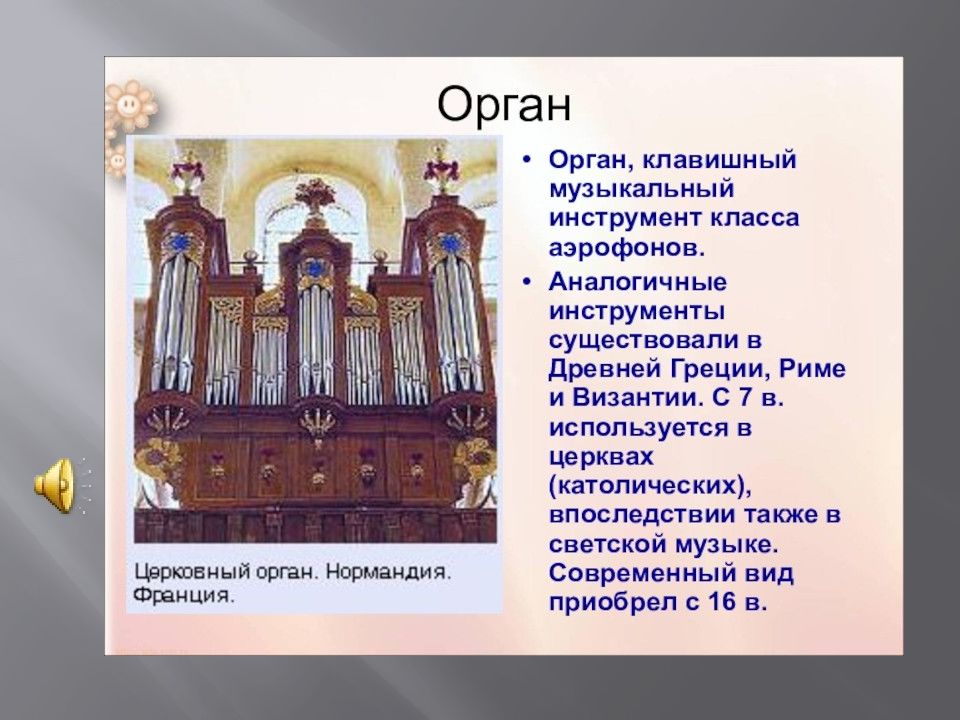 Орган

Церковный орган. Нормандия. Франция.

• Орган, клавишный музыкальный инструмент класса аэрофонов.

• Аналогичные инструменты существовали в Древней Греции, Риме и Византии. С 7 в. используется в церквах (католических), впоследствии также в светской музыке. Современный вид приобрел с 16 в.